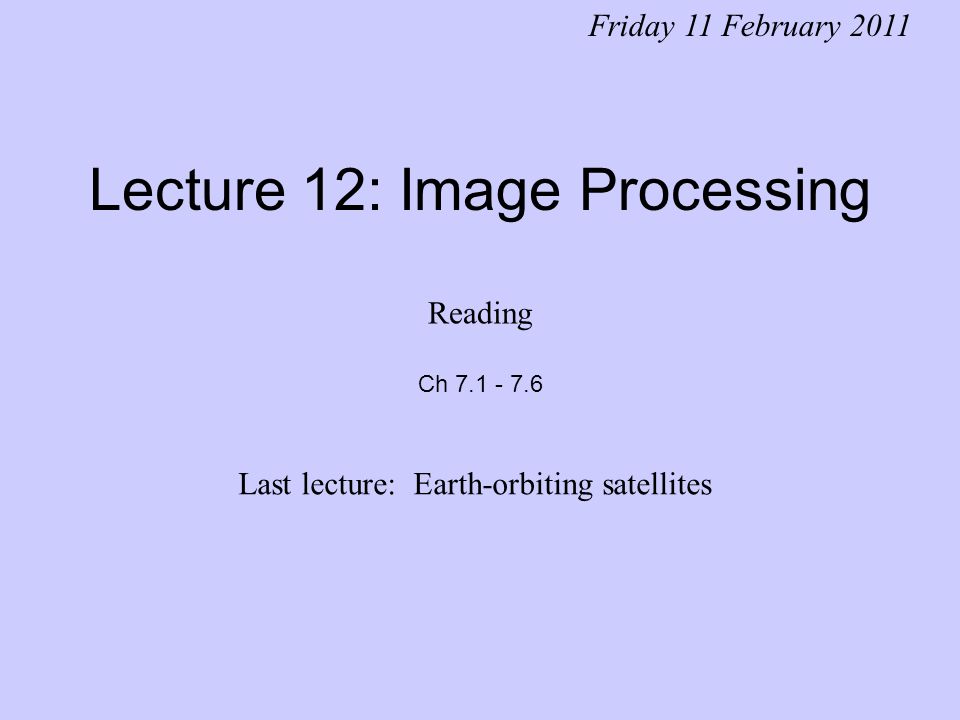 Friday 11 February 2011

Lecture 12: Image Processing

Reading

Ch 7.1 - 7.6

Last lecture: Earth-orbiting satellites